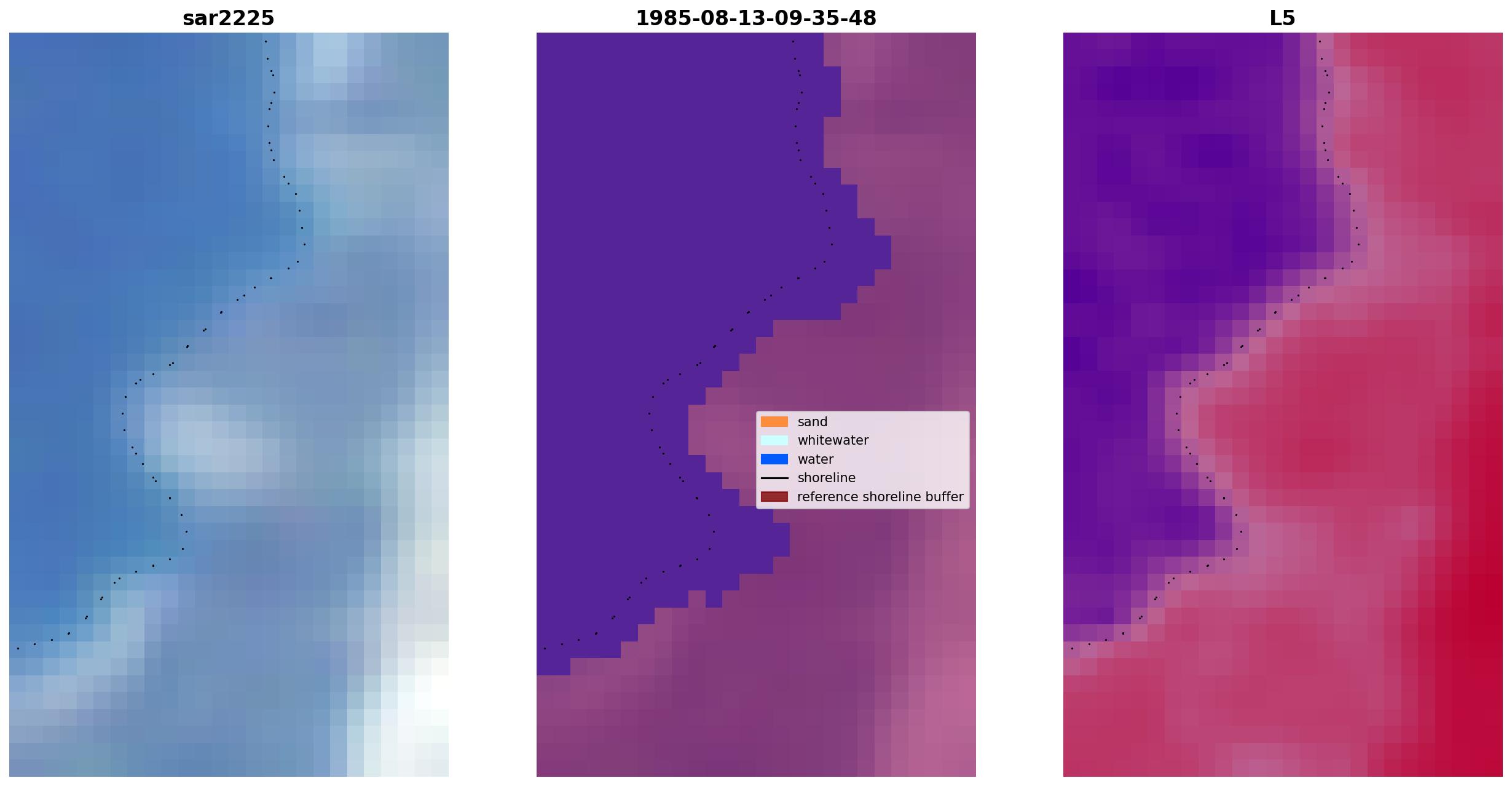 sar2225

1985-08-13-09-35-48

sand
whitewater
water
shoreline
reference shoreline buffer

L5